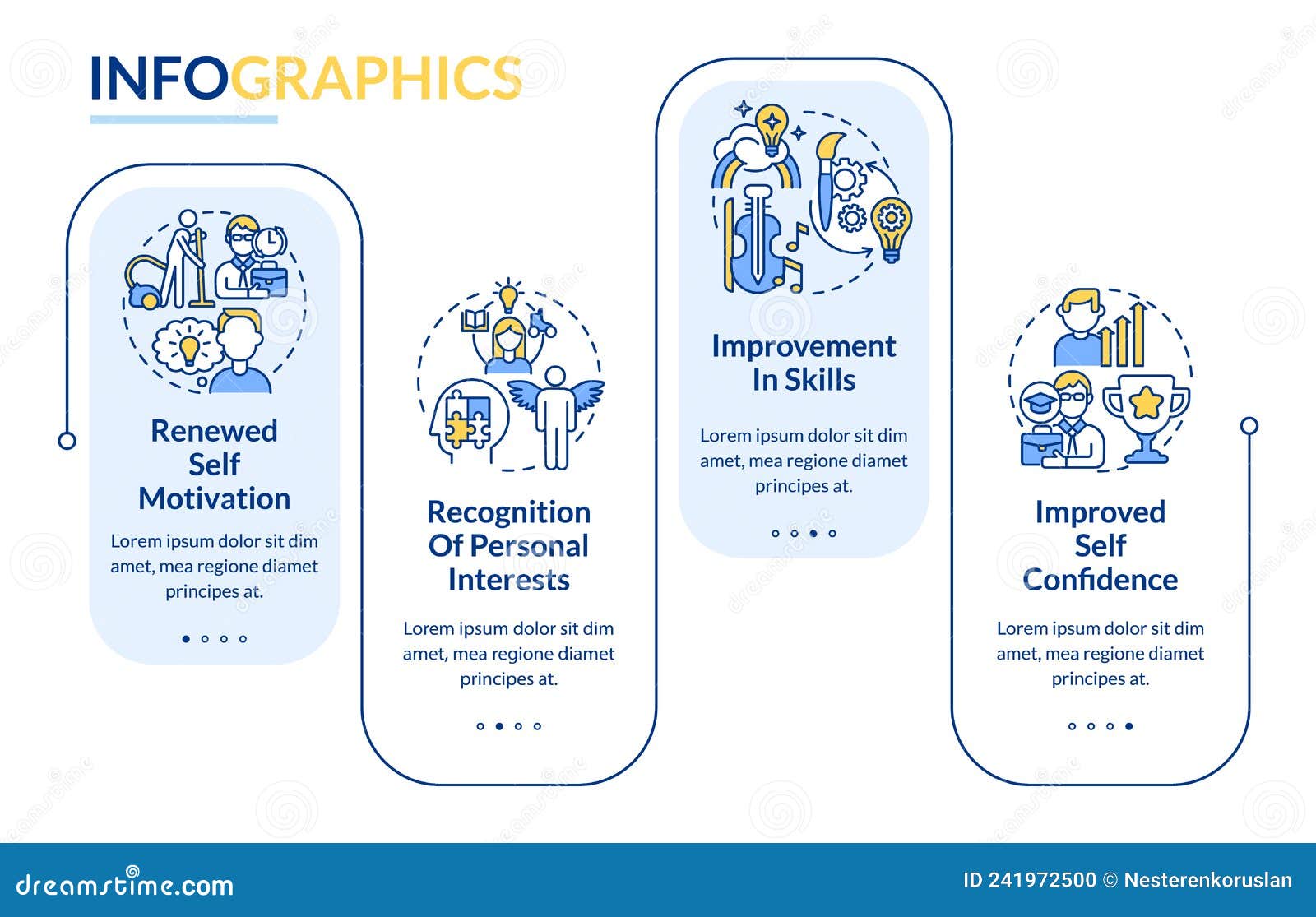 INFOGRAPHICS

Renewed Self Motivation

Lorem ipsum dolor sit dim amet, mea regione diamet principes at.

Recognition Of Personal Interests

Lorem ipsum dolor sit dim amet, mea regione diamet principes at.

Improvement In Skills

Lorem ipsum dolor sit dim amet, mea regione diamet principes at.

Improved Self Confidence

Lorem ipsum dolor sit dim amet, mea regione diamet principes at.

dreamstime.com

ID 241972500 © Nesterenkoruslan